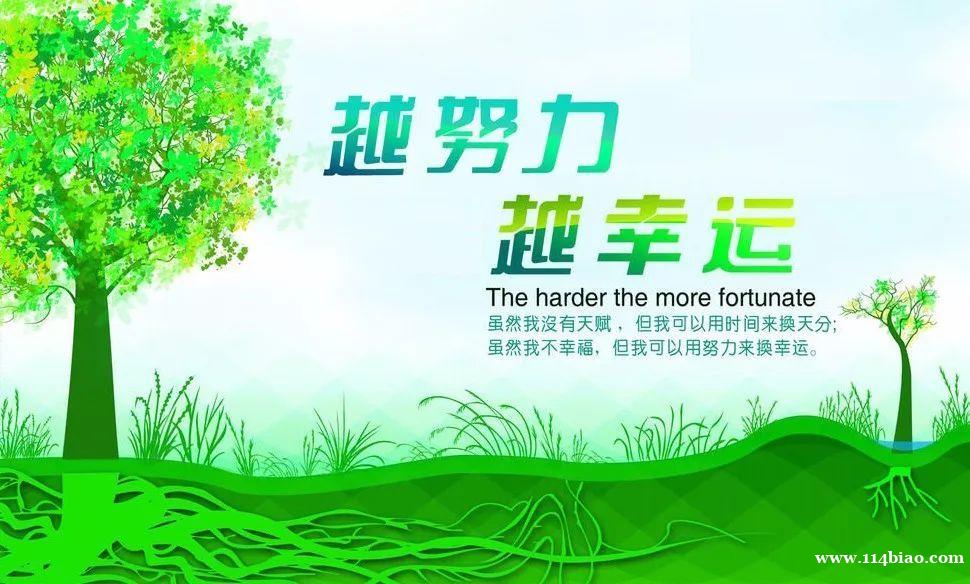 越努力
越幸运

The harder the more fortunate
虽然我没有天赋，但我可以用时间来换天分;
虽然我不幸福，但我可以用努力来换幸运。

www.114biao.com